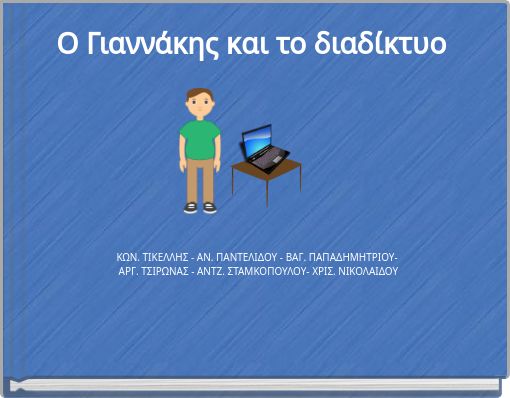 Ο Γιαννάκης και το διαδίκτυο

ΚΩΝ. ΤΙΚΕΛΛΗΣ - ΑΝ. ΠΑΝΤΕΛΙΔΟΥ - ΒΑΓ. ΠΑΠΑΔΗΜΗΤΡΙΟΥ- ΑΡΓ. ΤΣΙΡΩΝΑΣ - ΑΝΤΖ. ΣΤΑΜΚΟΠΟΥΛΟΥ- ΧΡΙΣ. ΝΙΚΟΛΑΙΔΟΥ